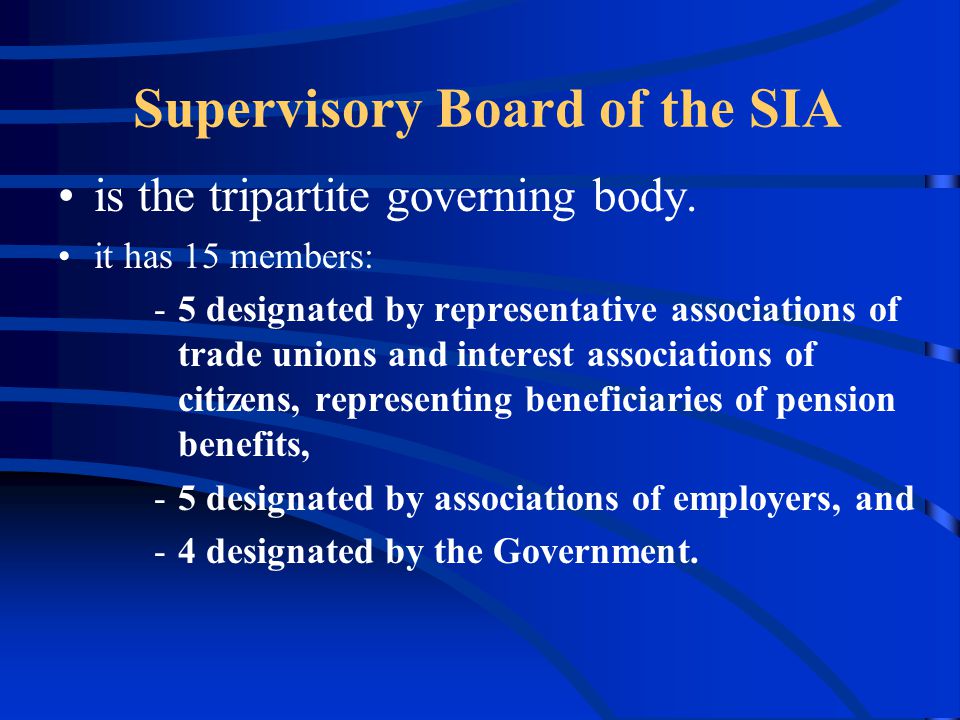 Supervisory Board of the SIA

• is the tripartite governing body.

• it has 15 members:

- 5 designated by representative associations of trade unions and interest associations of citizens, representing beneficiaries of pension benefits,

- 5 designated by associations of employers, and

- 4 designated by the Government.